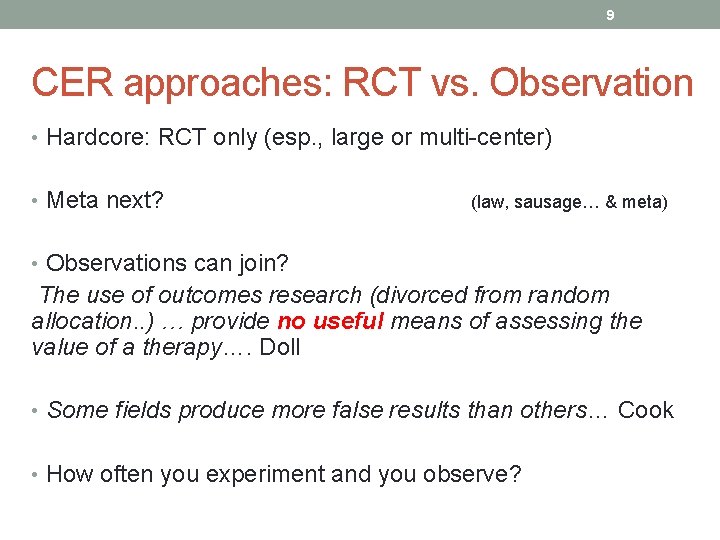 9

CER approaches: RCT vs. Observation

• Hardcore: RCT only (esp., large or multi-center)

• Meta next? (law, sausage… & meta)

• Observations can join?
The use of outcomes research (divorced from random allocation..) … provide no useful means of assessing the value of a therapy…. Doll

• Some fields produce more false results than others… Cook

• How often you experiment and you observe?